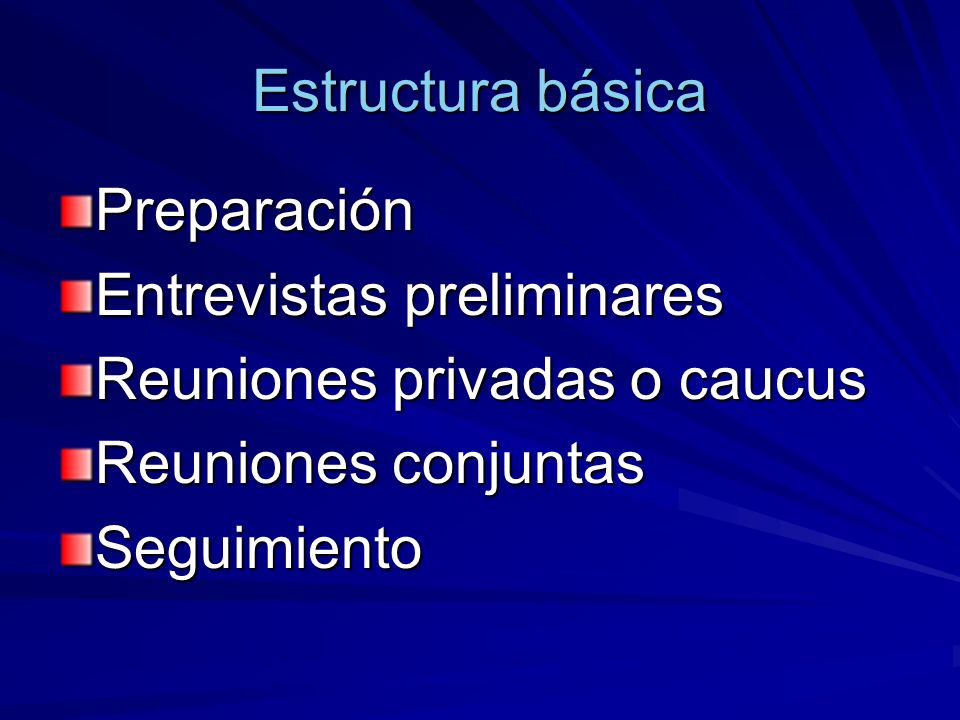 Estructura básica

- Preparación
- Entrevistas preliminares
- Reuniones privadas o caucus
- Reuniones conjuntas
- Seguimiento